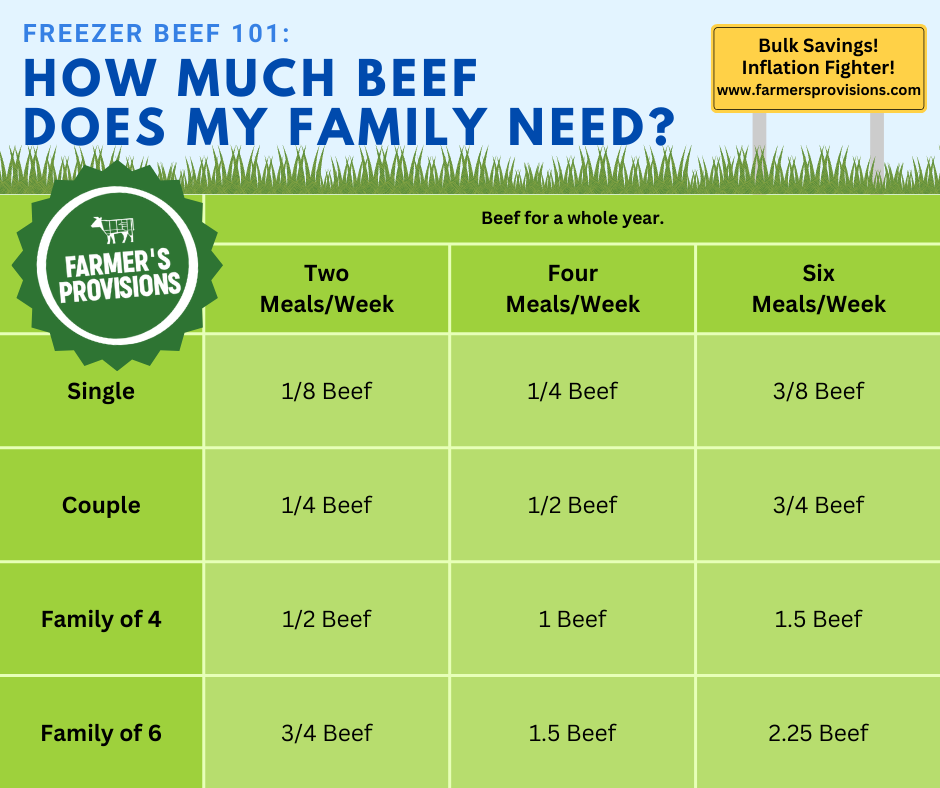 FREEZER BEEF 101:
HOW MUCH BEEF DOES MY FAMILY NEED?

Bulk Savings!
Inflation Fighter!
www.farmersprovisions.com

FARMER'S PROVISIONS

Beef for a whole year.

| | Two Meals/Week | Four Meals/Week | Six Meals/Week |
|---|---|---|---|
| Single | 1/8 Beef | 1/4 Beef | 3/8 Beef |
| Couple | 1/4 Beef | 1/2 Beef | 3/4 Beef |
| Family of 4 | 1/2 Beef | 1 Beef | 1.5 Beef |
| Family of 6 | 3/4 Beef | 1.5 Beef | 2.25 Beef |